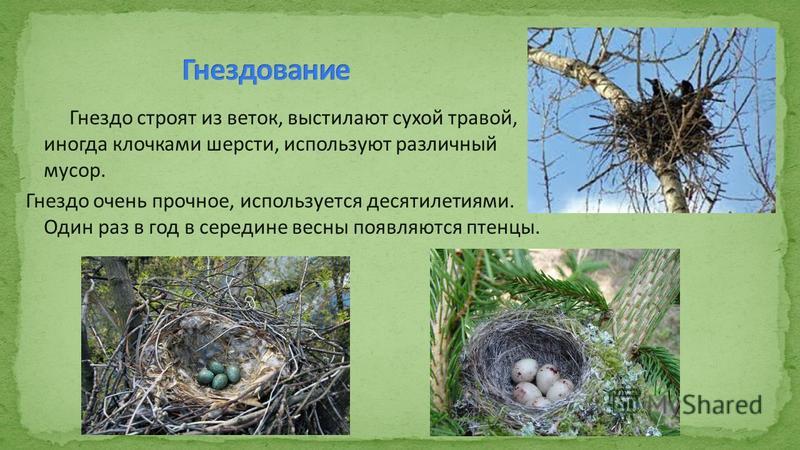 Гнездование

Гнездо строят из веток, выстилают сухой травой, иногда клочками шерсти, используют различный мусор.

Гнездо очень прочное, используется десятилетиями. Один раз в год в середине весны появляются птенцы.

MyShared